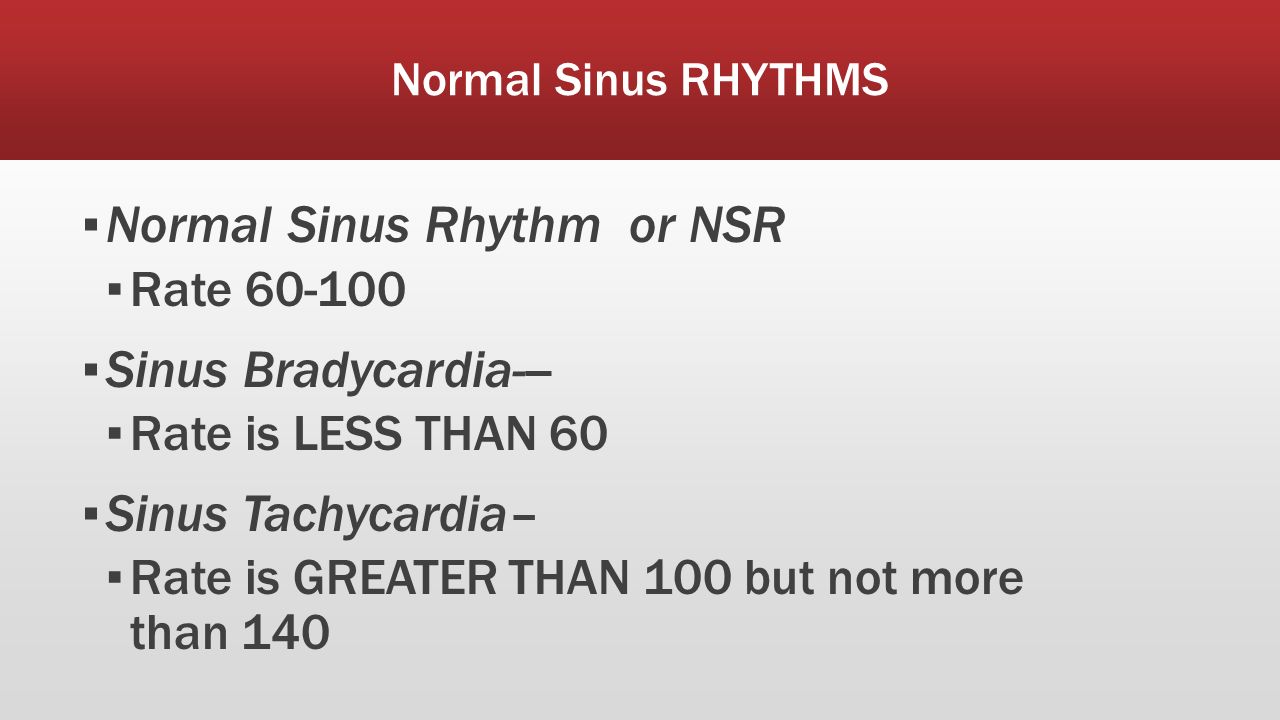 Normal Sinus RHYTHMS

▪ Normal Sinus Rhythm  or NSR
▪ Rate 60-100

▪ Sinus Bradycardia-–
▪ Rate is LESS THAN 60

▪ Sinus Tachycardia –
▪ Rate is GREATER THAN 100 but not more than 140